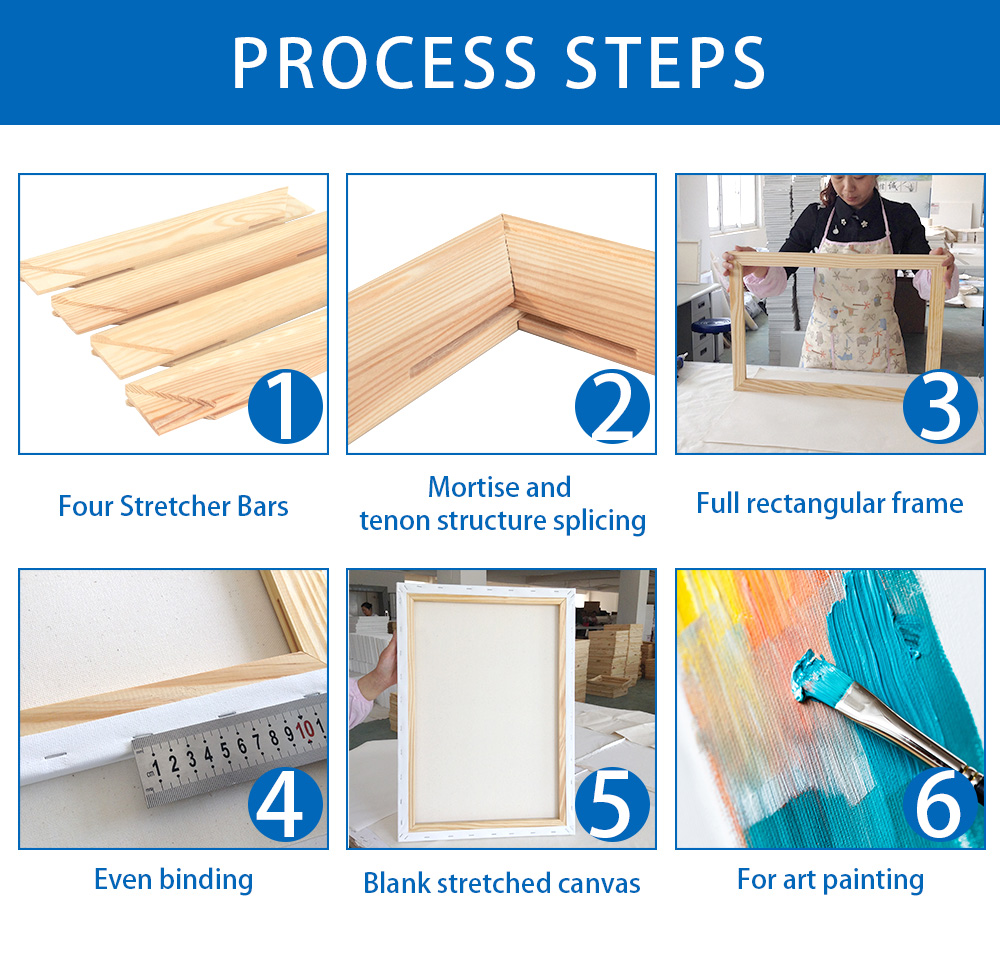 PROCESS STEPS

1

Four Stretcher Bars

2

Mortise and tenon structure splicing

3

Full rectangular frame

1 2 3 4 5 6 7 8 9 10 1

4

Even binding

5

Blank stretched canvas

6

For art painting